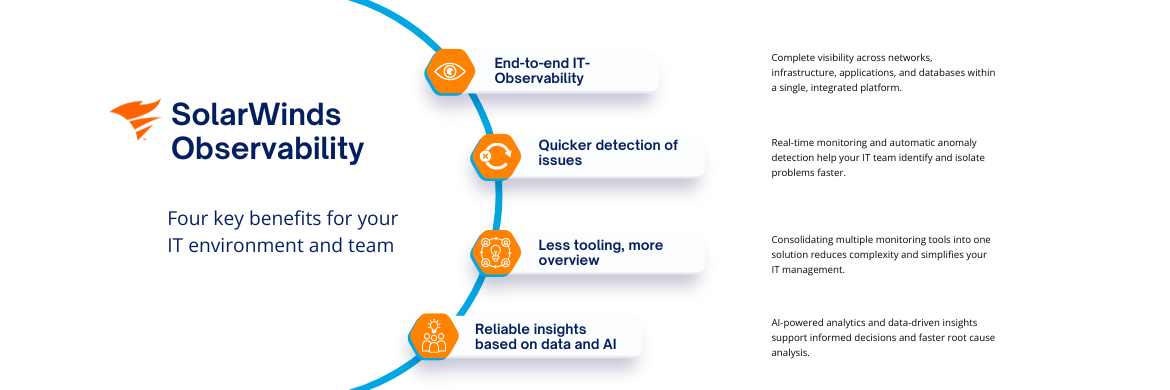 SolarWinds Observability

Four key benefits for your IT environment and team

End-to-end IT-Observability

Complete visibility across networks, infrastructure, applications, and databases within a single, integrated platform.

Quicker detection of issues

Real-time monitoring and automatic anomaly detection help your IT team identify and isolate problems faster.

Less tooling, more overview

Consolidating multiple monitoring tools into one solution reduces complexity and simplifies your IT management.

Reliable insights based on data and AI

AI-powered analytics and data-driven insights support informed decisions and faster root cause analysis.